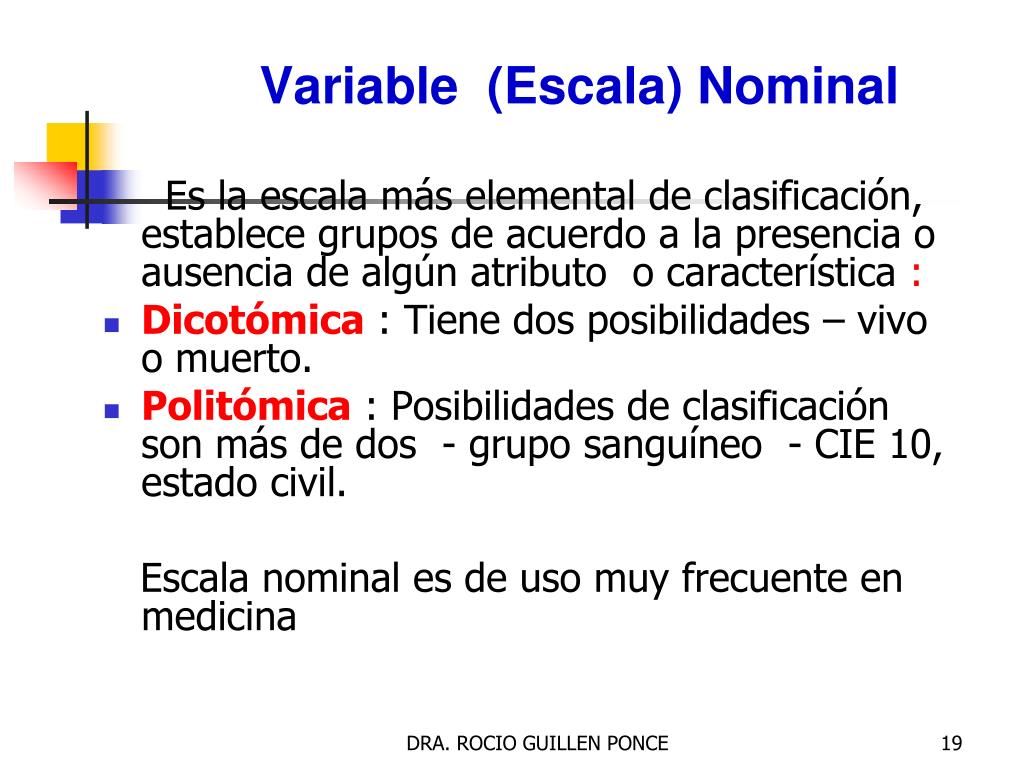 Variable (Escala) Nominal

Es la escala más elemental de clasificación, establece grupos de acuerdo a la presencia o ausencia de algún atributo o característica :

Dicotómica : Tiene dos posibilidades – vivo o muerto.

Politómica : Posibilidades de clasificación son más de dos - grupo sanguíneo - CIE 10, estado civil.

Escala nominal es de uso muy frecuente en medicina

DRA. ROCIO GUILLEN PONCE

19